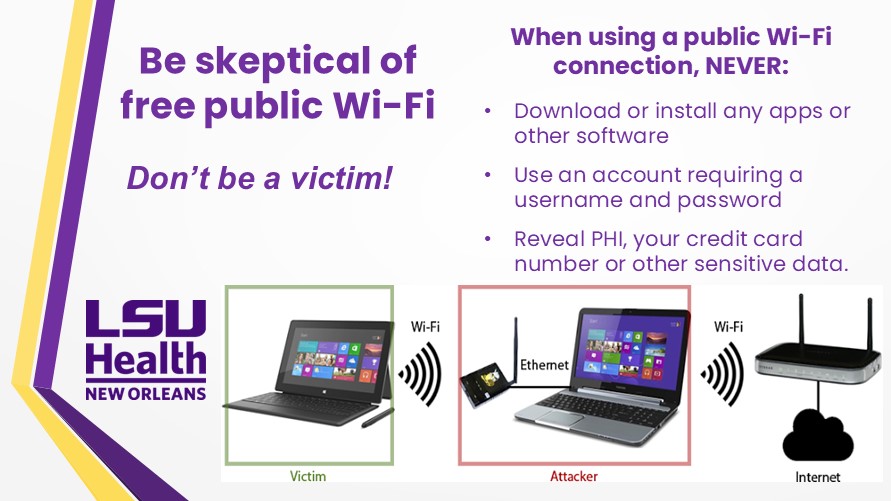 Be skeptical of free public Wi-Fi

Don't be a victim!

When using a public Wi-Fi connection, NEVER:

• Download or install any apps or other software
• Use an account requiring a username and password
• Reveal PHI, your credit card number or other sensitive data.

LSU Health NEW ORLEANS

Wi-Fi

Ethernet

Wi-Fi

Victim

Attacker

Internet